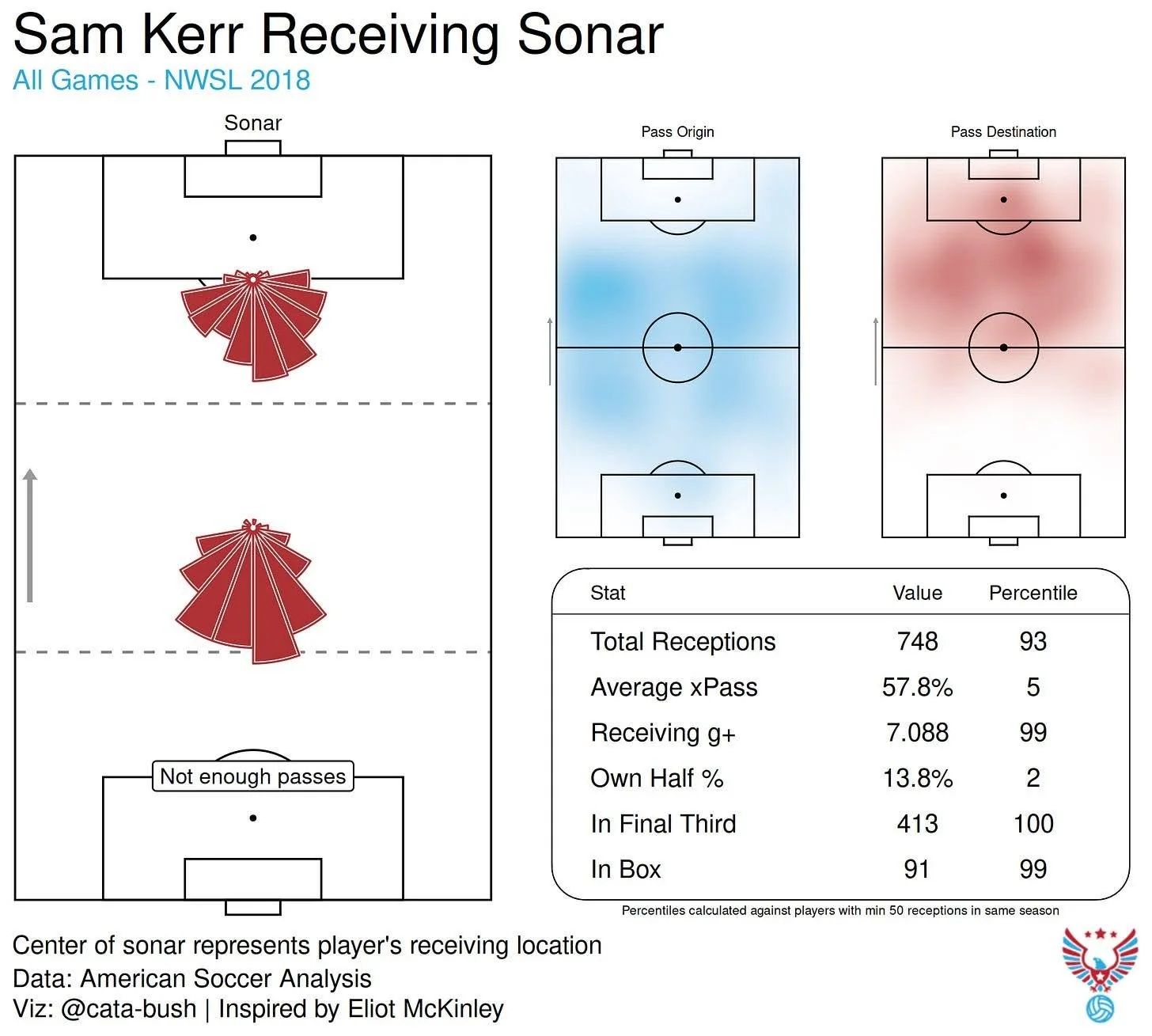 Sam Kerr Receiving Sonar
All Games - NWSL 2018

Sonar

Not enough passes

Pass Origin

Pass Destination

| Stat | Value | Percentile |
|---|---|---|
| Total Receptions | 748 | 93 |
| Average xPass | 57.8% | 5 |
| Receiving g+ | 7.088 | 99 |
| Own Half % | 13.8% | 2 |
| In Final Third | 413 | 100 |
| In Box | 91 | 99 |

Percentiles calculated against players with min 50 receptions in same season

Center of sonar represents player's receiving location
Data: American Soccer Analysis
Viz: @cata-bush | Inspired by Eliot McKinley